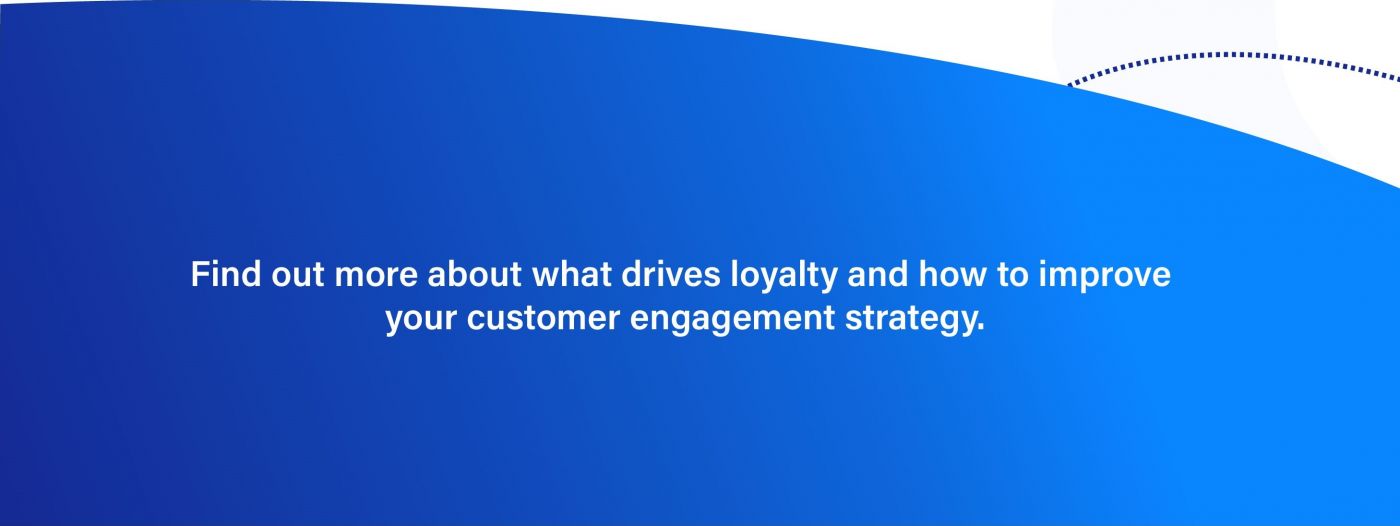 Find out more about what drives loyalty and how to improve your customer engagement strategy.